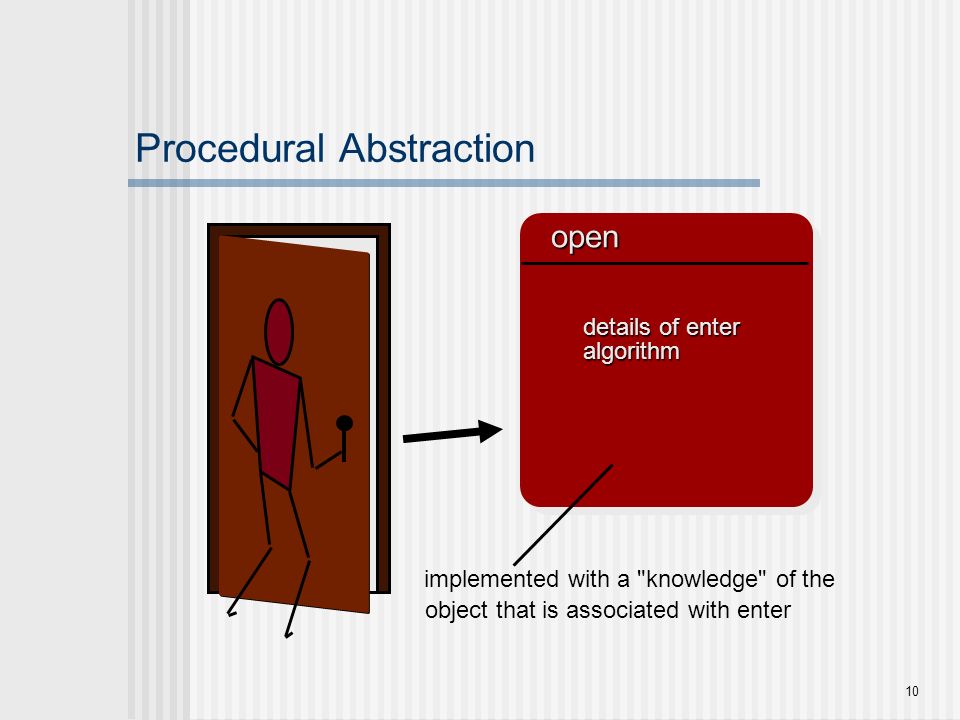 Procedural Abstraction

open

details of enter algorithm

implemented with a "knowledge" of the object that is associated with enter

10